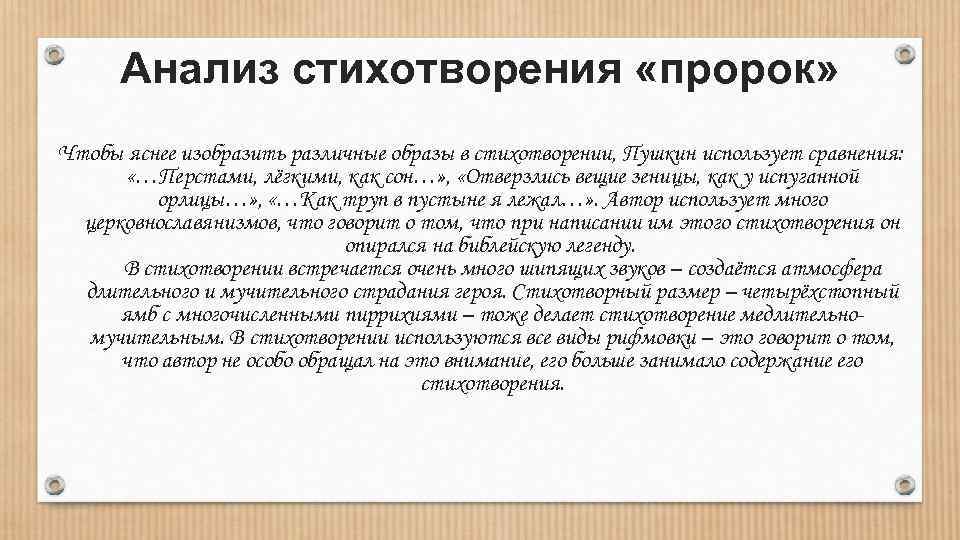 Анализ стихотворения «пророк»

Чтобы яснее изобразить различные образы в стихотворении, Пушкин использует сравнения: «…Перстами, лёгкими, как сон…», «Отверзлись вещие зеницы, как у испуганной орлицы…», «…Как труп в пустыне я лежал…». Автор использует много церковнославянизмов, что говорит о том, что при написании им этого стихотворения он опирался на библейскую легенду.

В стихотворении встречается очень много шипящих звуков – создаётся атмосфера длительного и мучительного страдания героя. Стихотворный размер – четырёхстопный ямб с многочисленными пиррихиями – тоже делает стихотворение медлительно-мучительным. В стихотворении используются все виды рифмовки – это говорит о том, что автор не особо обращал на это внимание, его больше занимало содержание его стихотворения.